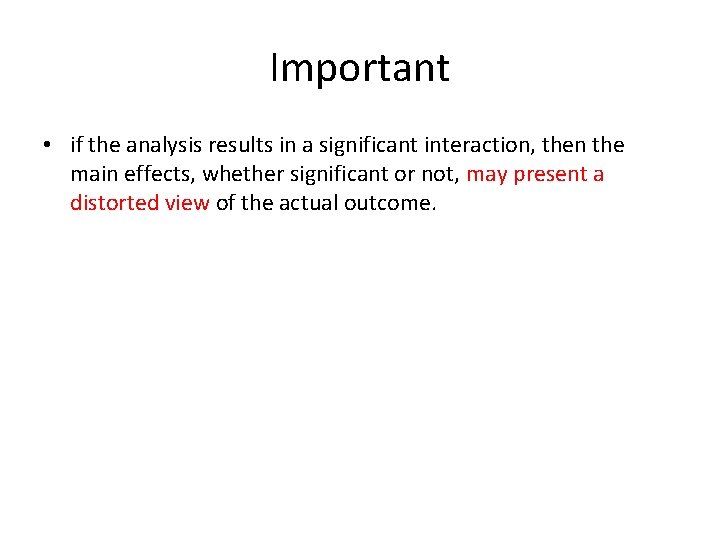 Important

• if the analysis results in a significant interaction, then the main effects, whether significant or not, may present a distorted view of the actual outcome.